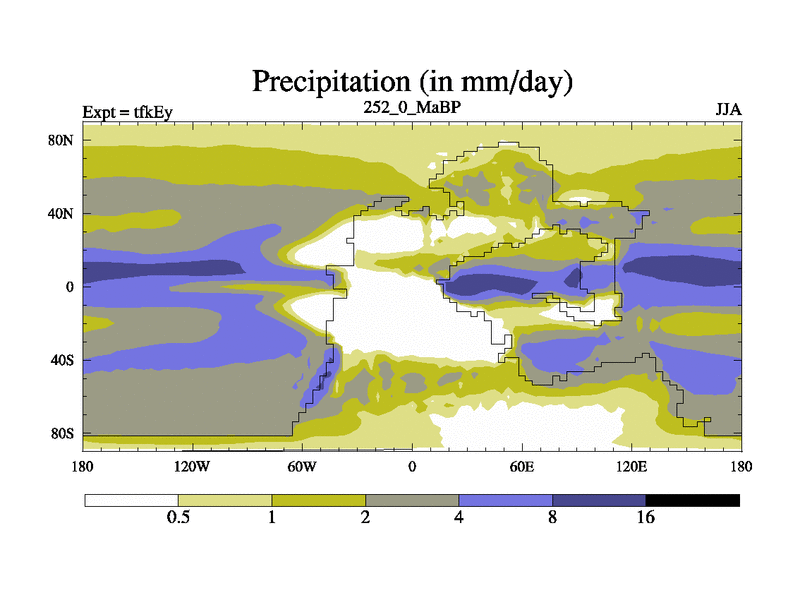 Precipitation (in mm/day)

Expt = tfkEy

252_0_MaBP

JJA

80N

40N

0

40S

80S

180

120W

60W

0

60E

120E

180

0.5

1

2

4

8

16